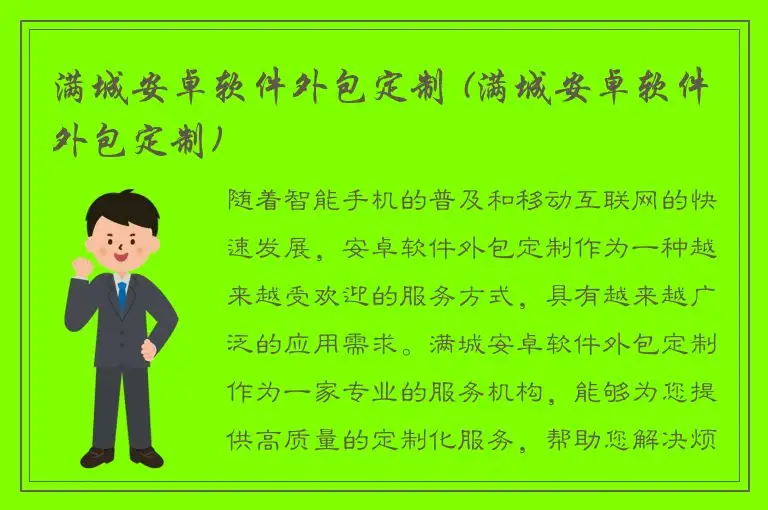 满城安卓软件外包定制（满城安卓软件外包定制）

随着智能手机的普及和移动互联网的快速发展，安卓软件外包定制作为一种越来越受欢迎的服务方式，具有越来越广泛的应用需求。满城安卓软件外包定制作为一家专业的服务机构，能够为您提供高质量的定制化服务，帮助您解决烦